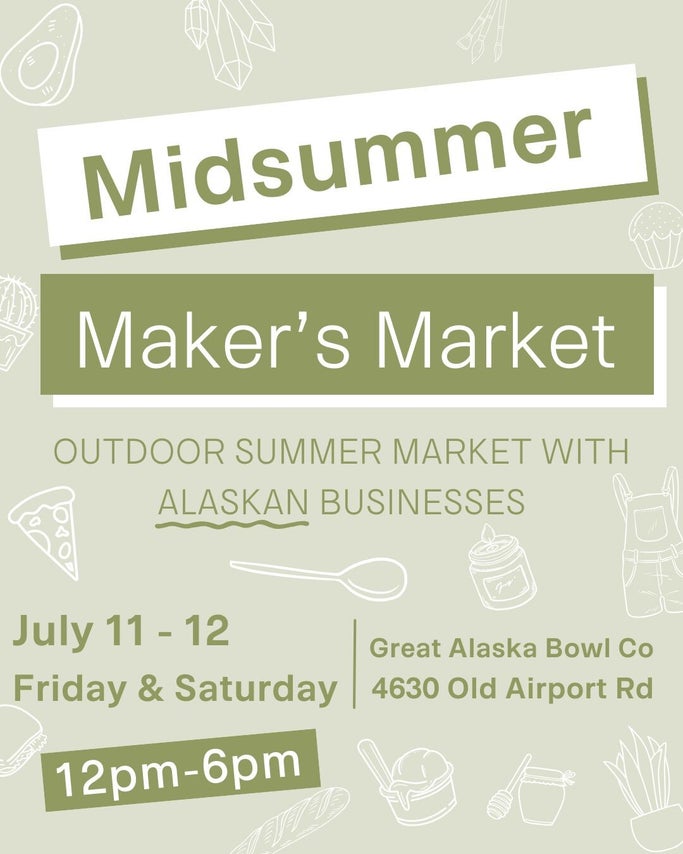 Midsummer

Maker's Market

OUTDOOR SUMMER MARKET WITH ALASKAN BUSINESSES

July 11 - 12
Friday & Saturday

Great Alaska Bowl Co
4630 Old Airport Rd

12pm-6pm